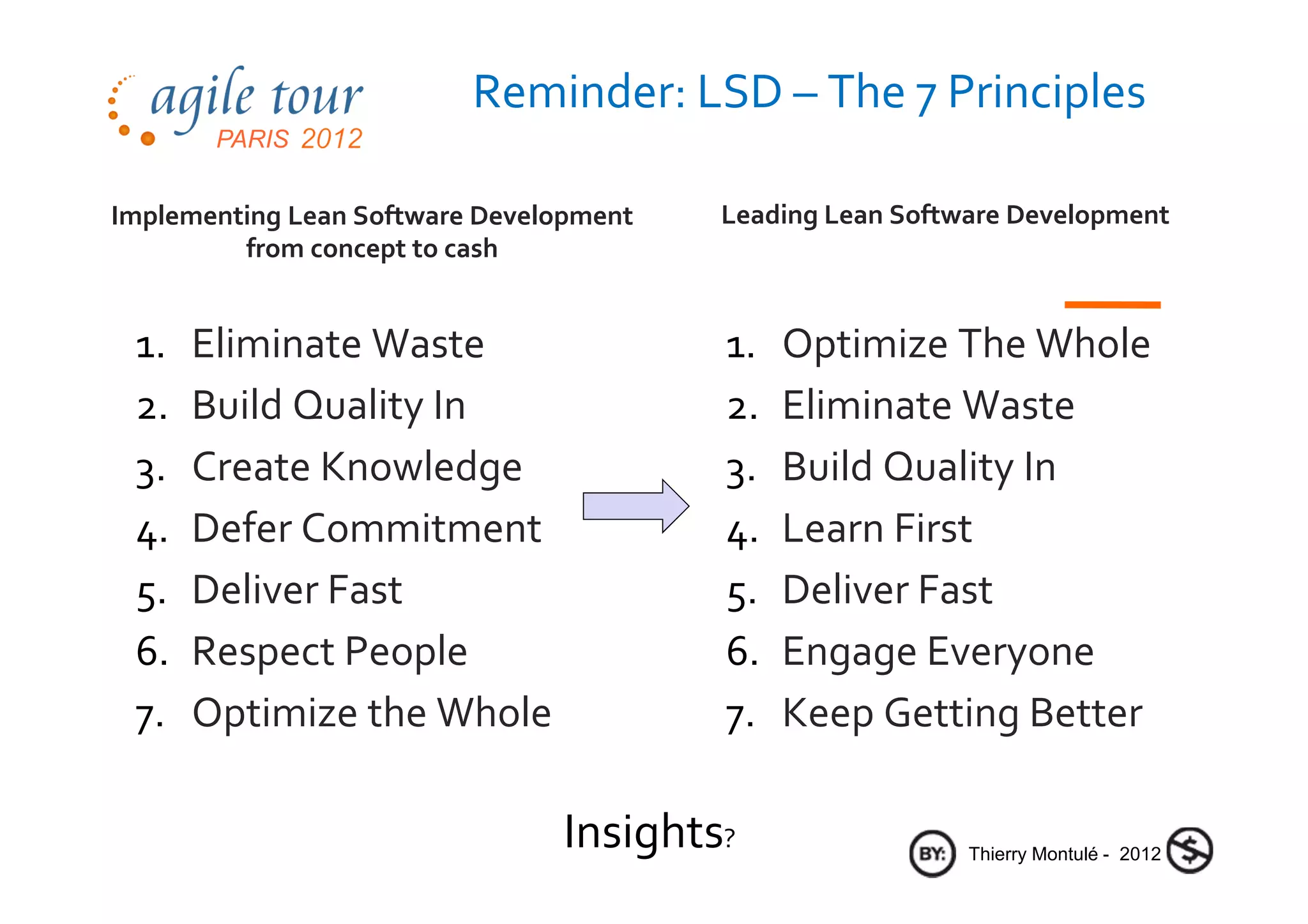 agile tour
PARIS 2012

Reminder: LSD – The 7 Principles

Implementing Lean Software Development from concept to cash

1. Eliminate Waste
2. Build Quality In
3. Create Knowledge
4. Defer Commitment
5. Deliver Fast
6. Respect People
7. Optimize the Whole

Leading Lean Software Development

1. Optimize The Whole
2. Eliminate Waste
3. Build Quality In
4. Learn First
5. Deliver Fast
6. Engage Everyone
7. Keep Getting Better

Insights?

BY: Thierry Montulé - 2012